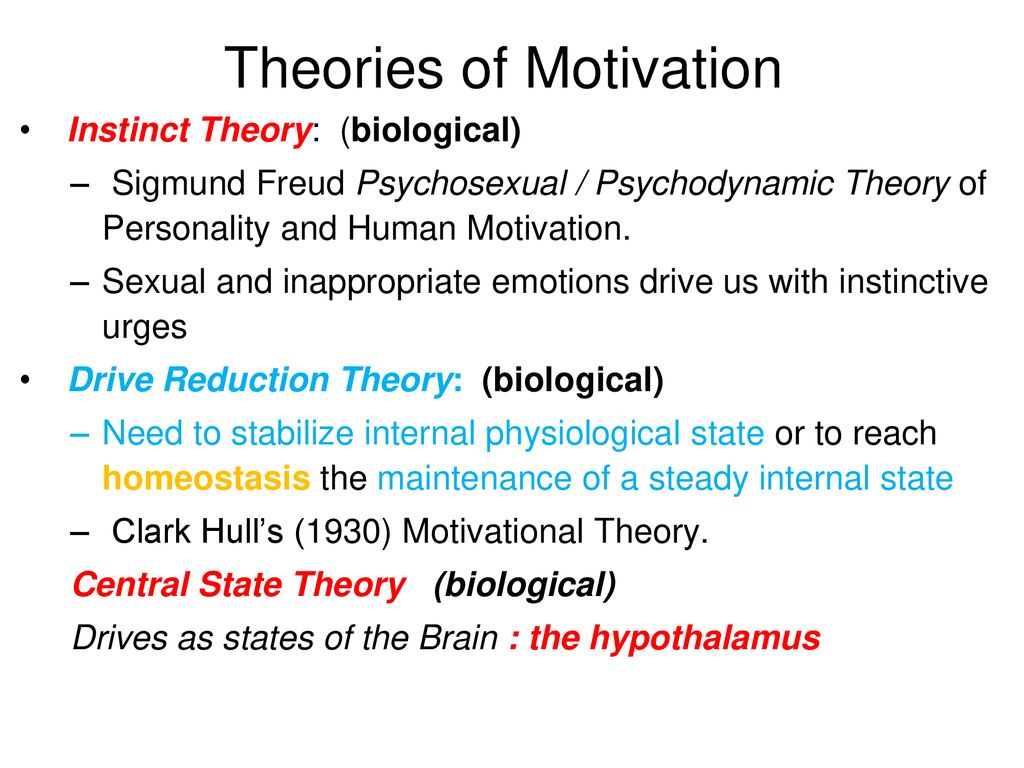 Theories of Motivation

• Instinct Theory: (biological)

– Sigmund Freud Psychosexual / Psychodynamic Theory of Personality and Human Motivation.

– Sexual and inappropriate emotions drive us with instinctive urges

• Drive Reduction Theory: (biological)

– Need to stabilize internal physiological state or to reach homeostasis the maintenance of a steady internal state

– Clark Hull's (1930) Motivational Theory.

Central State Theory (biological)

Drives as states of the Brain : the hypothalamus